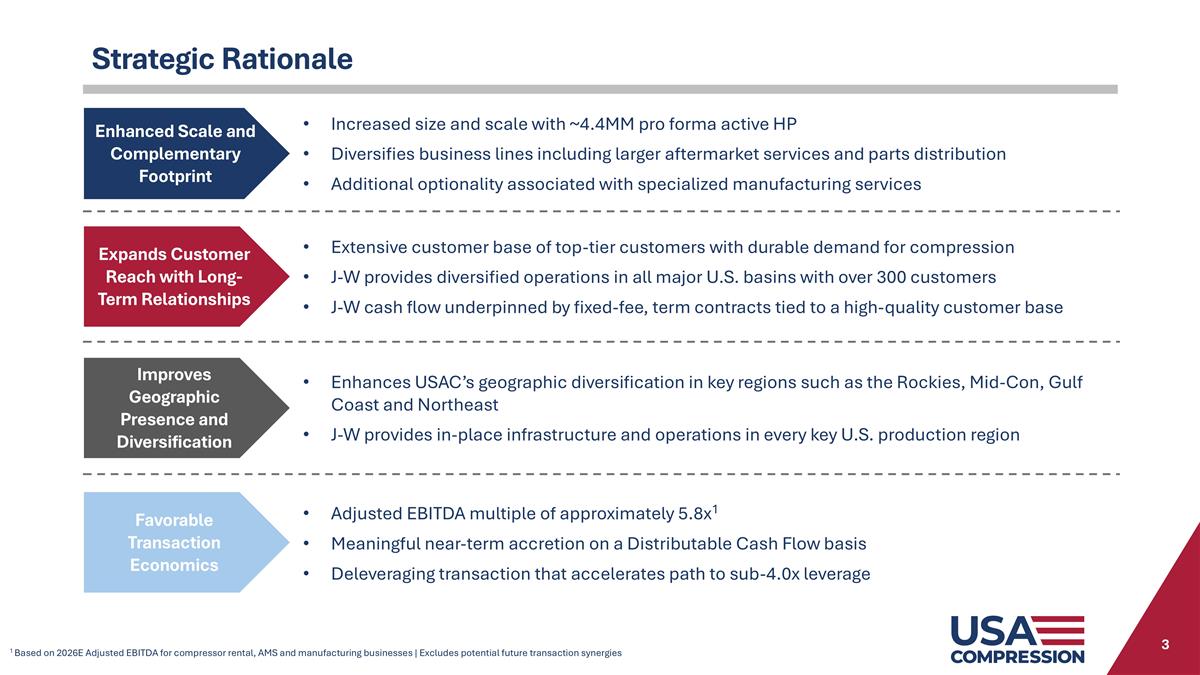 Strategic Rationale

Enhanced Scale and Complementary Footprint

• Increased size and scale with ~4.4MM pro forma active HP
• Diversifies business lines including larger aftermarket services and parts distribution
• Additional optionality associated with specialized manufacturing services

Expands Customer Reach with Long-Term Relationships

• Extensive customer base of top-tier customers with durable demand for compression
• J-W provides diversified operations in all major U.S. basins with over 300 customers
• J-W cash flow underpinned by fixed-fee, term contracts tied to a high-quality customer base

Improves Geographic Presence and Diversification

• Enhances USAC's geographic diversification in key regions such as the Rockies, Mid-Con, Gulf Coast and Northeast
• J-W provides in-place infrastructure and operations in every key U.S. production region

Favorable Transaction Economics

• Adjusted EBITDA multiple of approximately 5.8x$^1$
• Meaningful near-term accretion on a Distributable Cash Flow basis
• Deleveraging transaction that accelerates path to sub-4.0x leverage

$^1$ Based on 2026E Adjusted EBITDA for compressor rental, AMS and manufacturing businesses | Excludes potential future transaction synergies

USA COMPRESSION

3